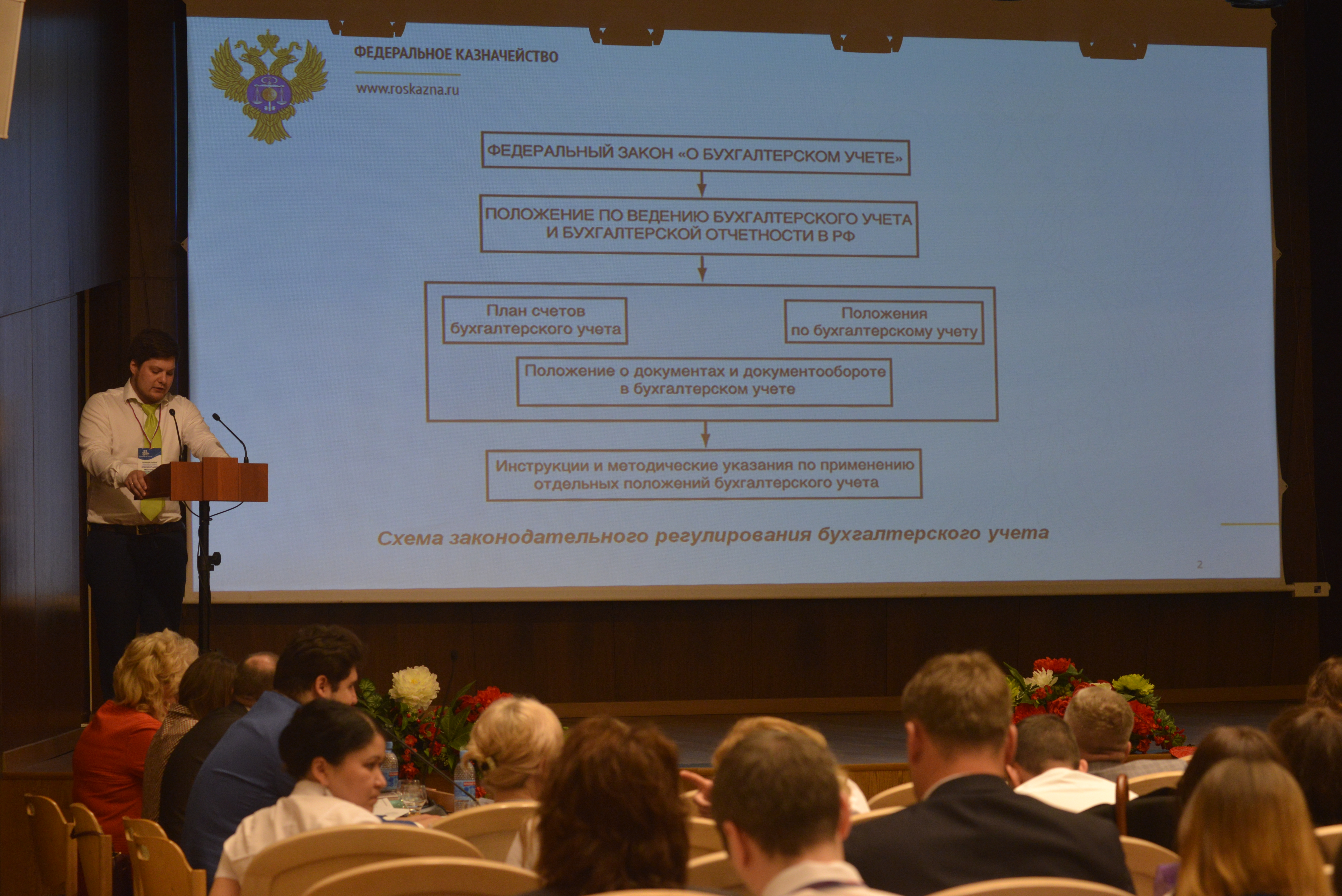 ФЕДЕРАЛЬНОЕ КАЗНАЧЕЙСТВО

www.roskazna.ru

ФЕДЕРАЛЬНЫЙ ЗАКОН «О БУХГАЛТЕРСКОМ УЧЕТЕ»

ПОЛОЖЕНИЕ ПО ВЕДЕНИЮ БУХГАЛТЕРСКОГО УЧЕТА И БУХГАЛТЕРСКОЙ ОТЧЕТНОСТИ В РФ

План счетов бухгалтерского учета

Положения по бухгалтерскому учету

Положение о документах и документообороте в бухгалтерском учете

Инструкции и методические указания по применению отдельных положений бухгалтерского учета

Схема законодательного регулирования бухгалтерского учета

2